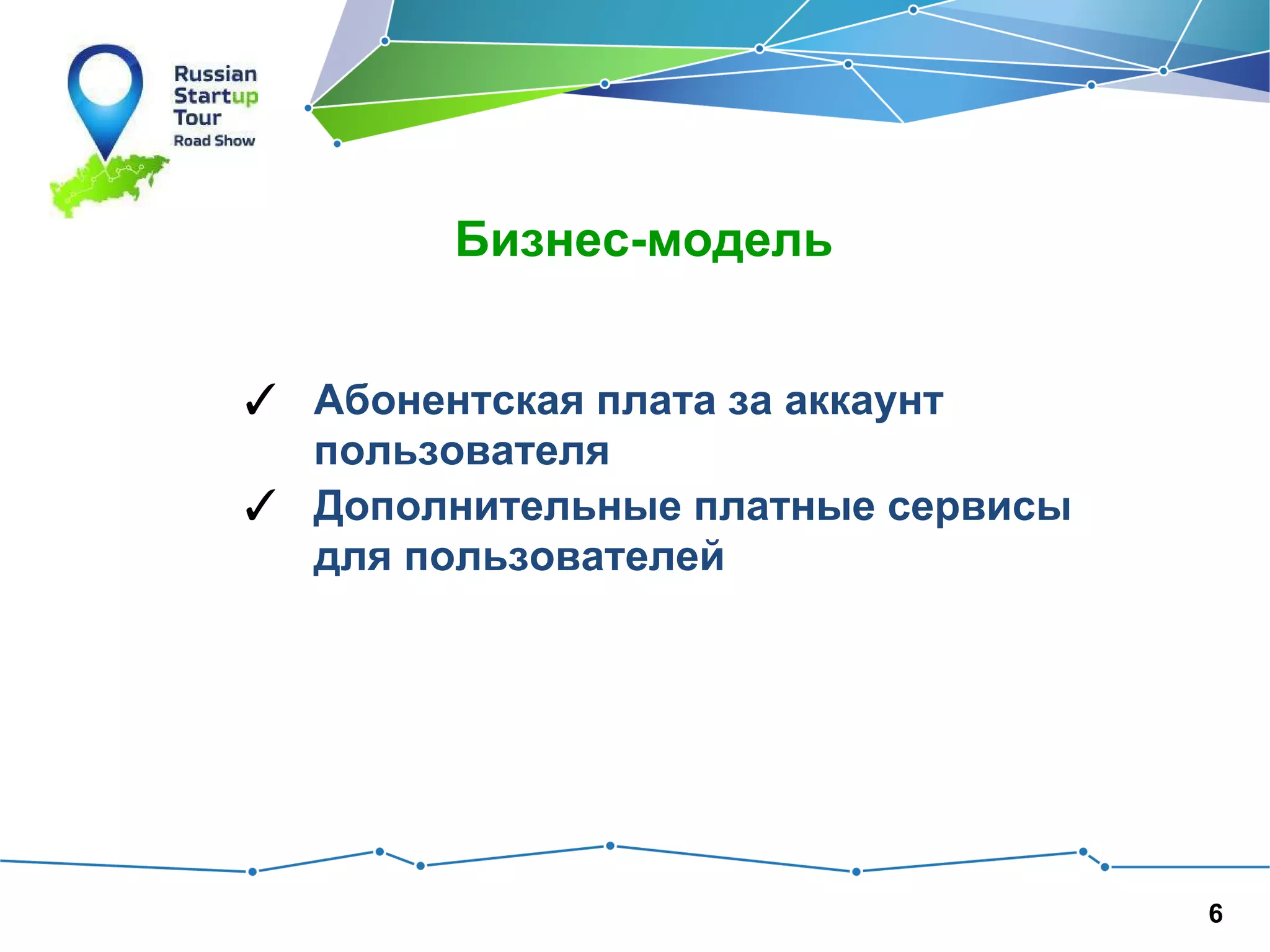 Russian Startup Tour Road Show

Бизнес-модель

✓ Абонентская плата за аккаунт пользователя

✓ Дополнительные платные сервисы для пользователей

6